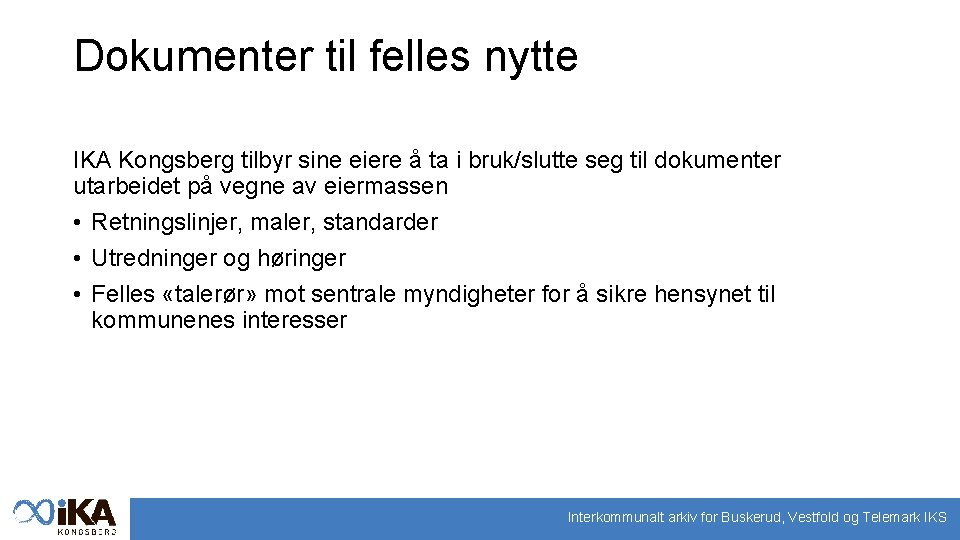 Dokumenter til felles nytte

IKA Kongsberg tilbyr sine eiere å ta i bruk/slutte seg til dokumenter utarbeidet på vegne av eiermassen

• Retningslinjer, maler, standarder
• Utredninger og høringer
• Felles «talerør» mot sentrale myndigheter for å sikre hensynet til kommunenes interesser

IKA KONGSBERG

Interkommunalt arkiv for Buskerud, Vestfold og Telemark IKS